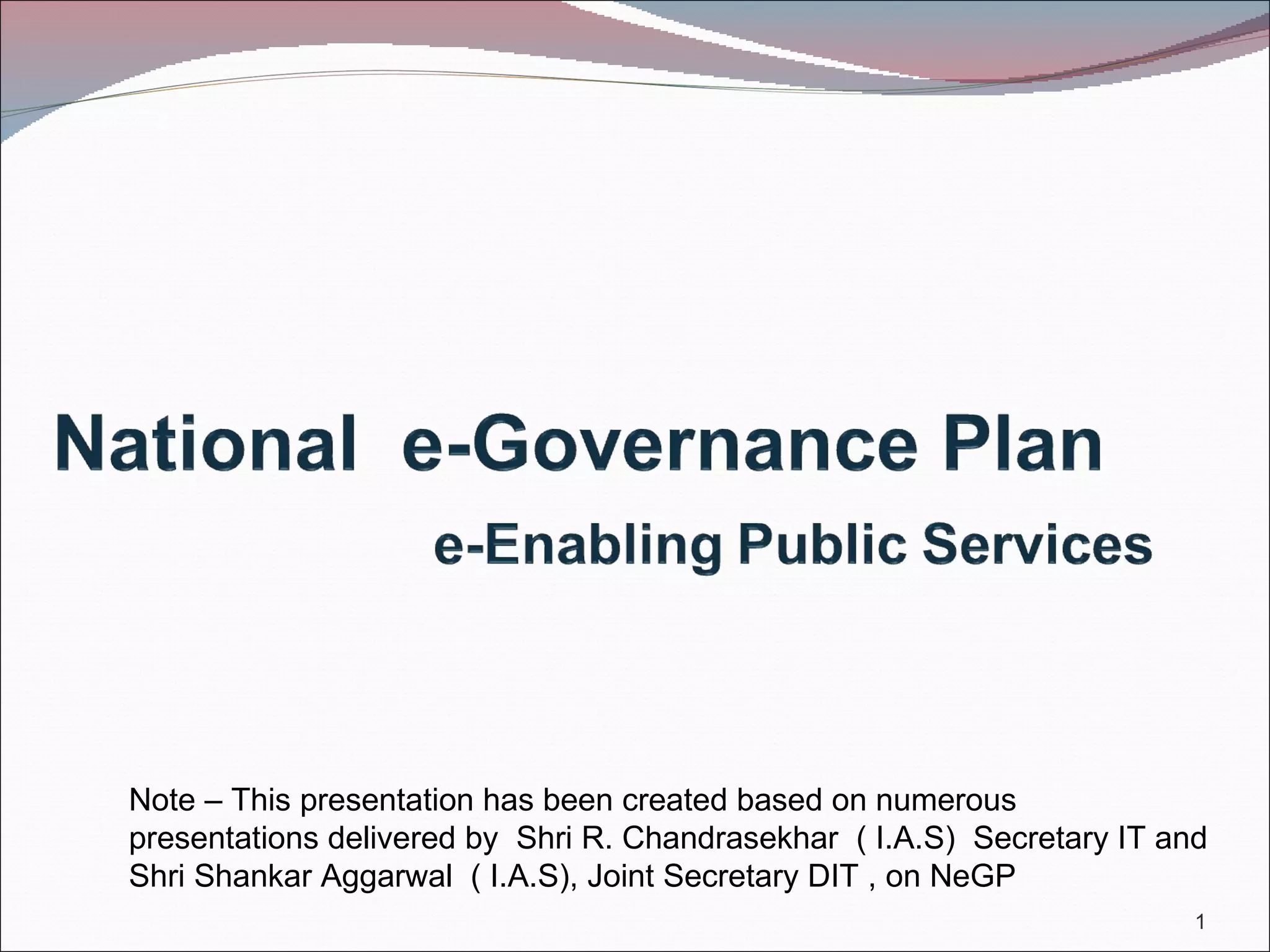 National e-Governance Plan

e-Enabling Public Services

Note – This presentation has been created based on numerous presentations delivered by Shri R. Chandrasekhar ( I.A.S) Secretary IT and Shri Shankar Aggarwal ( I.A.S), Joint Secretary DIT , on NeGP

1